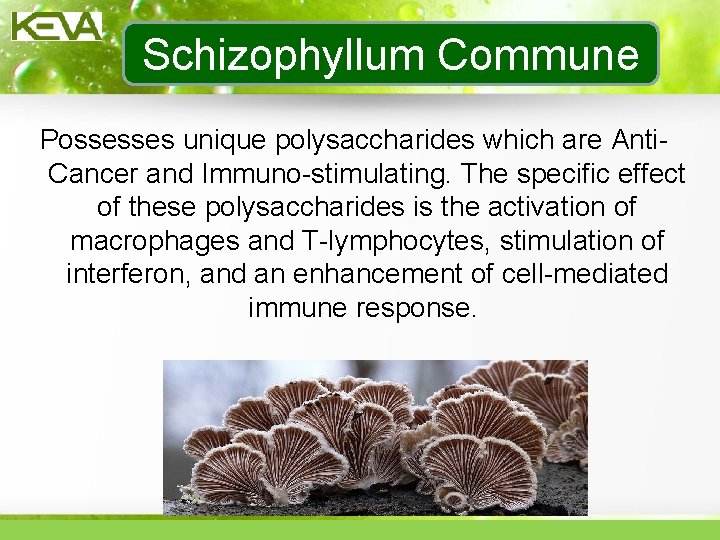 KEVA

Schizophyllum Commune

Possesses unique polysaccharides which are Anti-Cancer and Immuno-stimulating. The specific effect of these polysaccharides is the activation of macrophages and T-lymphocytes, stimulation of interferon, and an enhancement of cell-mediated immune response.